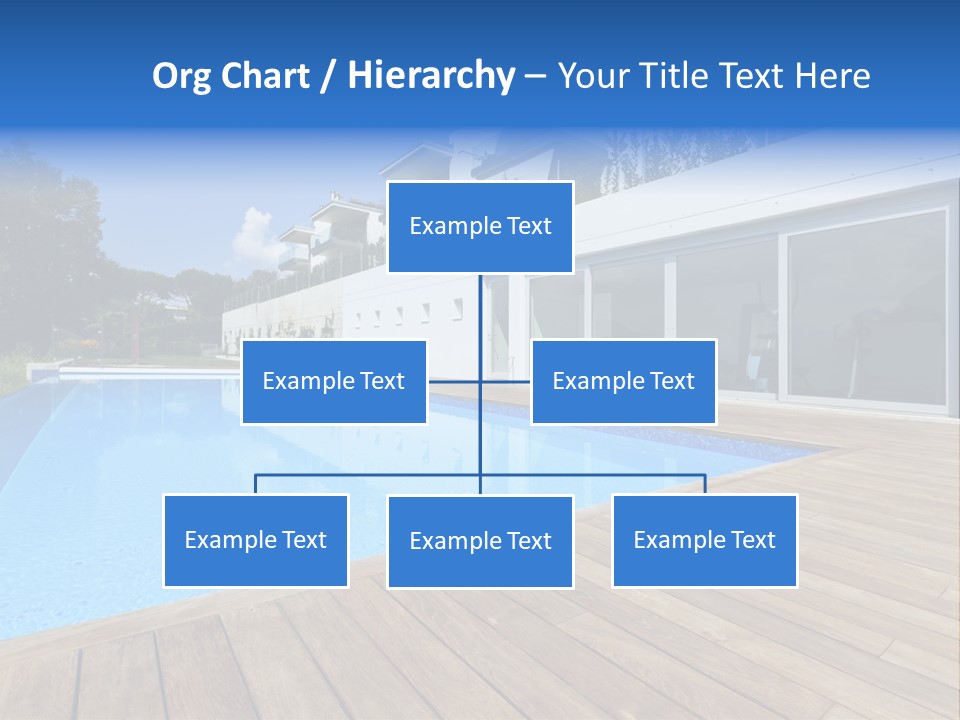 Org Chart / Hierarchy – Your Title Text Here

Example Text

Example Text

Example Text

Example Text

Example Text

Example Text